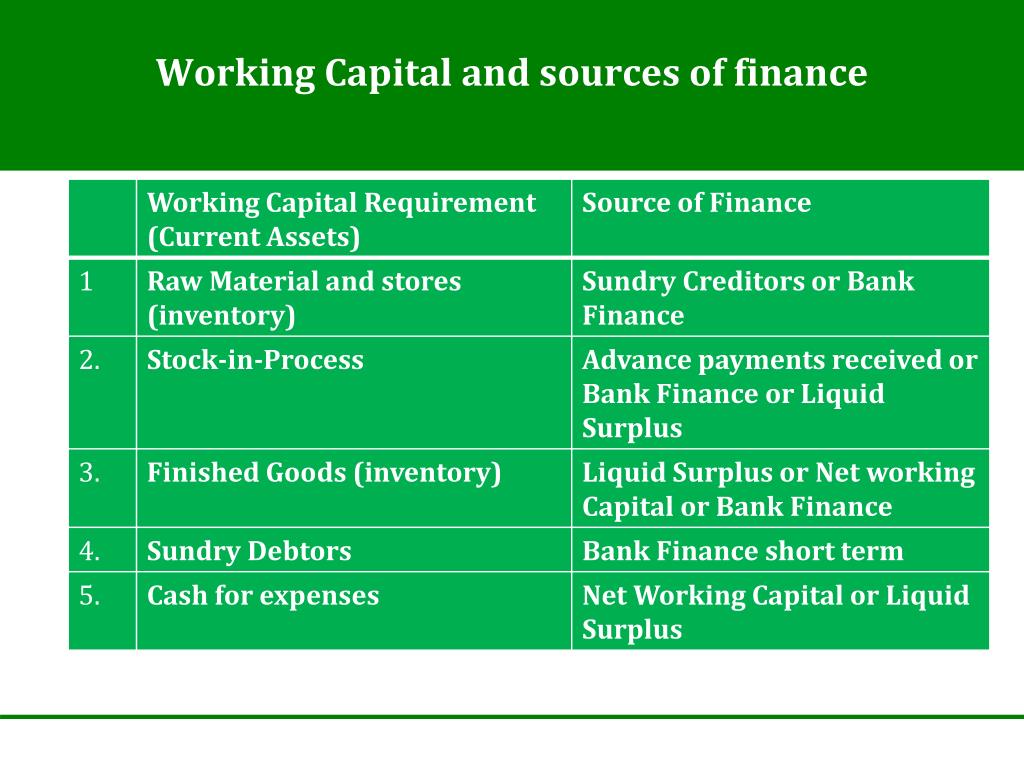 Working Capital and sources of finance

| | Working Capital Requirement (Current Assets) | Source of Finance |
|---|---|---|
| 1 | Raw Material and stores (inventory) | Sundry Creditors or Bank Finance |
| 2. | Stock-in-Process | Advance payments received or Bank Finance or Liquid Surplus |
| 3. | Finished Goods (inventory) | Liquid Surplus or Net working Capital or Bank Finance |
| 4. | Sundry Debtors | Bank Finance short term |
| 5. | Cash for expenses | Net Working Capital or Liquid Surplus |